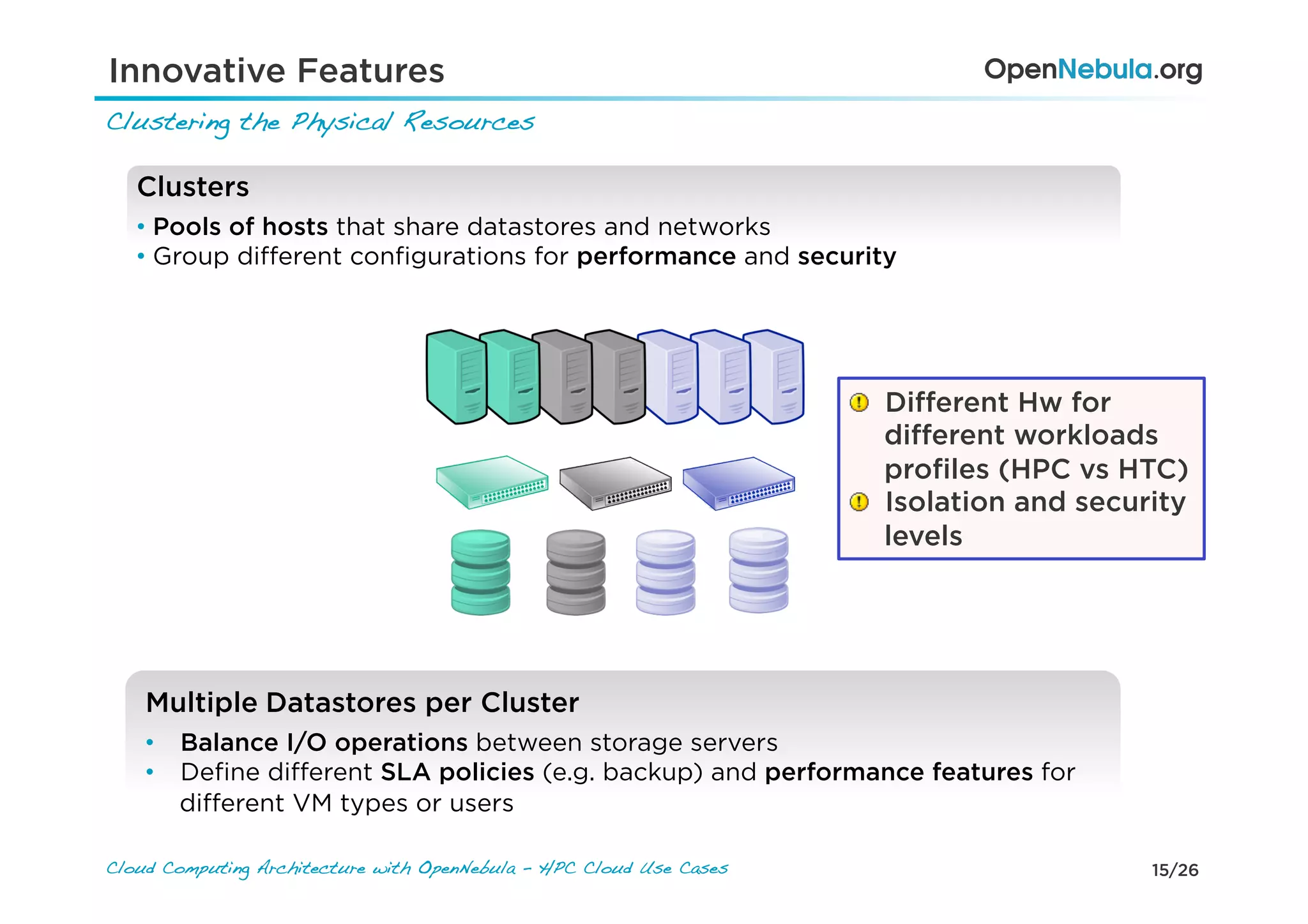 Innovative Features

OpenNebula.org

Clustering the Physical Resources

Clusters

• Pools of hosts that share datastores and networks
• Group different configurations for performance and security

Different Hw for different workloads profiles (HPC vs HTC)
Isolation and security levels

Multiple Datastores per Cluster

• Balance I/O operations between storage servers
• Define different SLA policies (e.g. backup) and performance features for different VM types or users

Cloud Computing Architecture with OpenNebula – HPC Cloud Use Cases

15/26